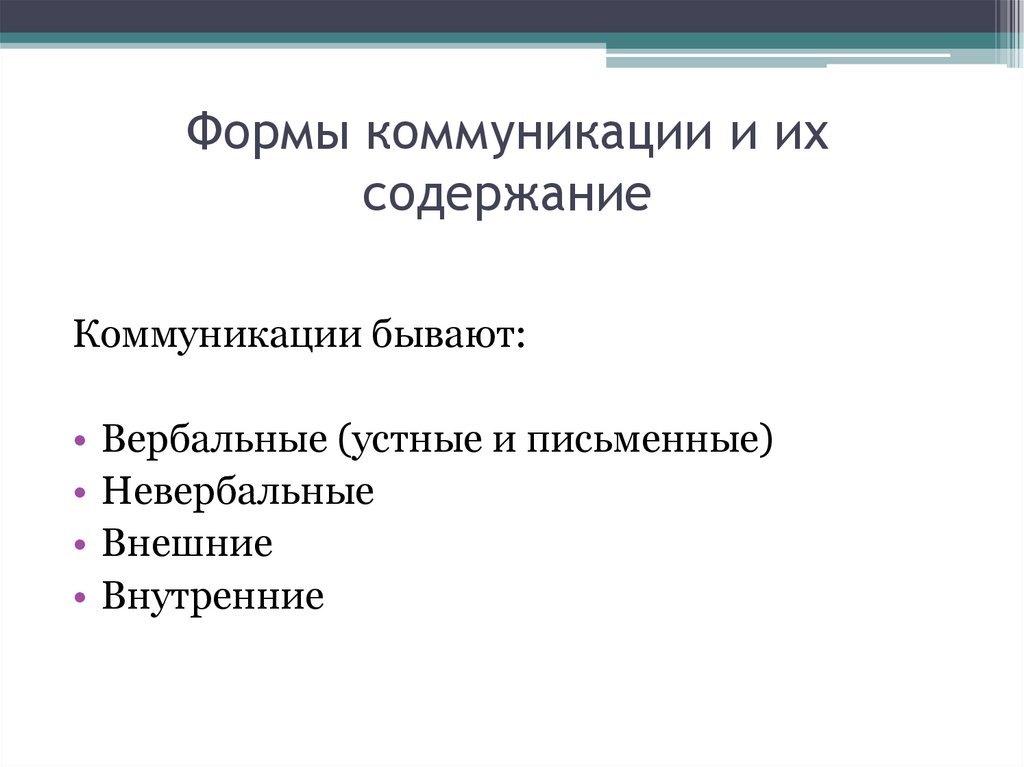 Формы коммуникации и их содержание

Коммуникации бывают:

• Вербальные (устные и письменные)
• Невербальные
• Внешние
• Внутренние